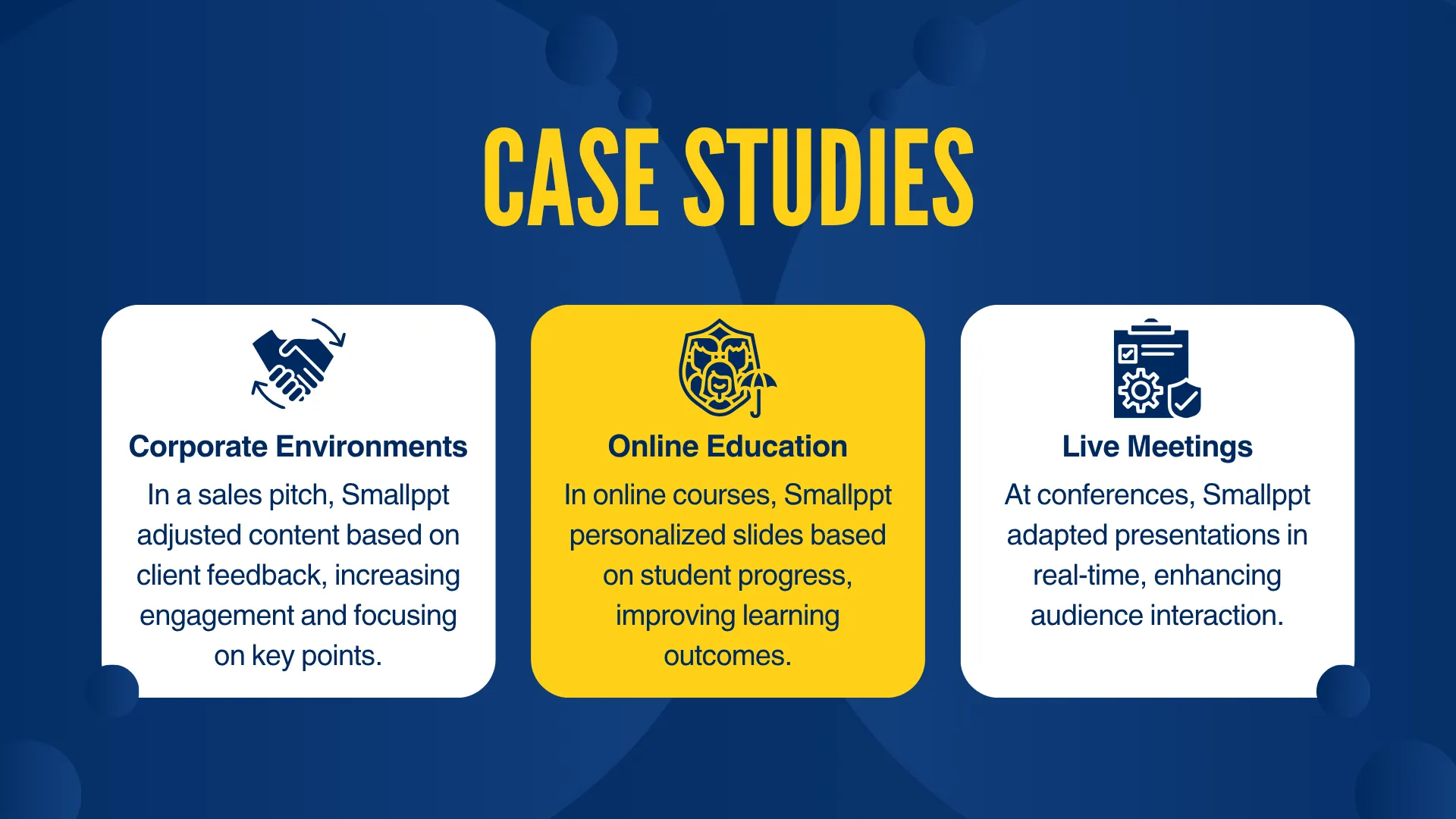 CASE STUDIES

Corporate Environments

In a sales pitch, Smallppt adjusted content based on client feedback, increasing engagement and focusing on key points.

Online Education

In online courses, Smallppt personalized slides based on student progress, improving learning outcomes.

Live Meetings

At conferences, Smallppt adapted presentations in real-time, enhancing audience interaction.